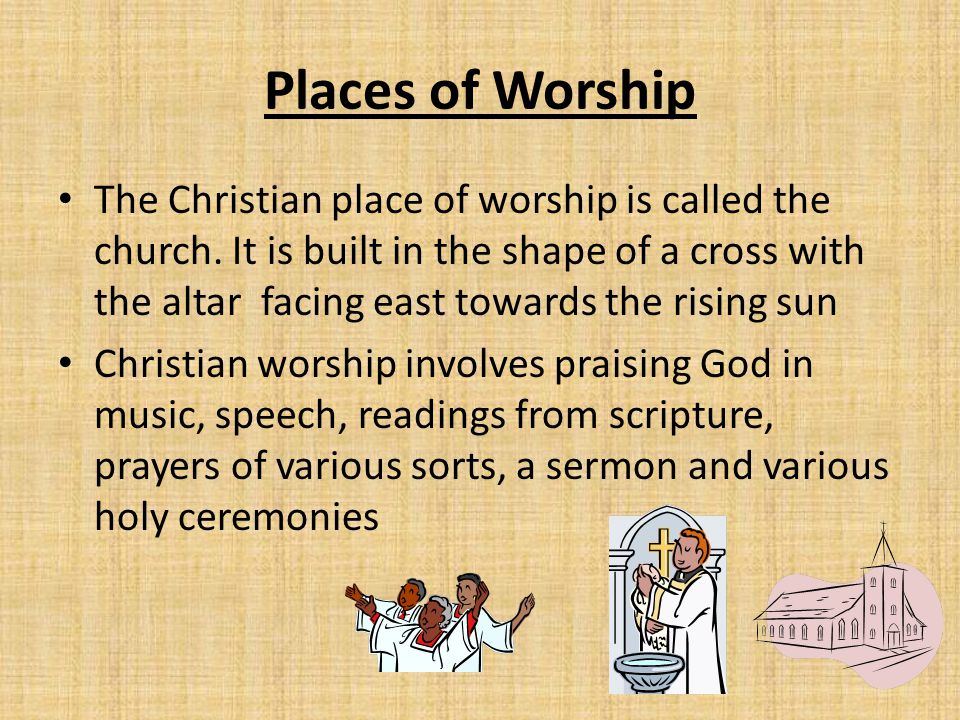 Places of Worship

• The Christian place of worship is called the church. It is built in the shape of a cross with the altar  facing east towards the rising sun

• Christian worship involves praising God in music, speech, readings from scripture, prayers of various sorts, a sermon and various holy ceremonies